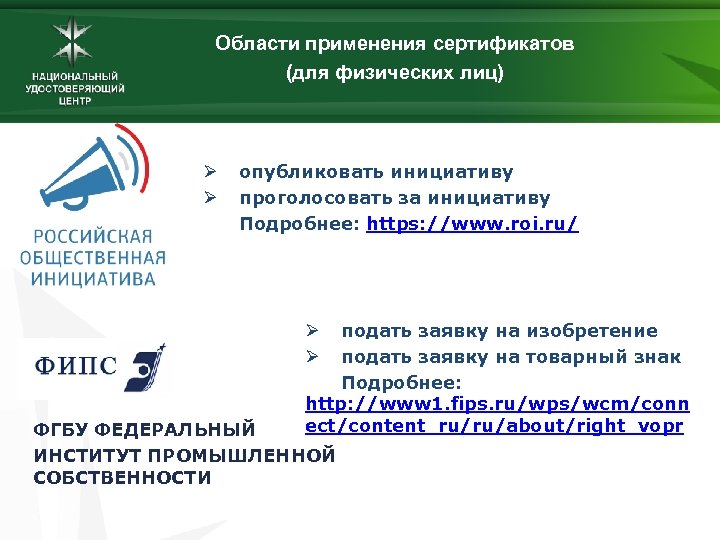 НАЦИОНАЛЬНЫЙ УДОСТОВЕРЯЮЩИЙ ЦЕНТР

Области применения сертификатов (для физических лиц)

РОССИЙСКАЯ ОБЩЕСТВЕННАЯ ИНИЦИАТИВА

➢ опубликовать инициативу
➢ проголосовать за инициативу
Подробнее: https://www.roi.ru/

ФИПС

ФГБУ ФЕДЕРАЛЬНЫЙ ИНСТИТУТ ПРОМЫШЛЕННОЙ СОБСТВЕННОСТИ

➢ подать заявку на изобретение
➢ подать заявку на товарный знак
Подробнее: http://www1.fips.ru/wps/wcm/connect/content_ru/ru/about/right_vopr